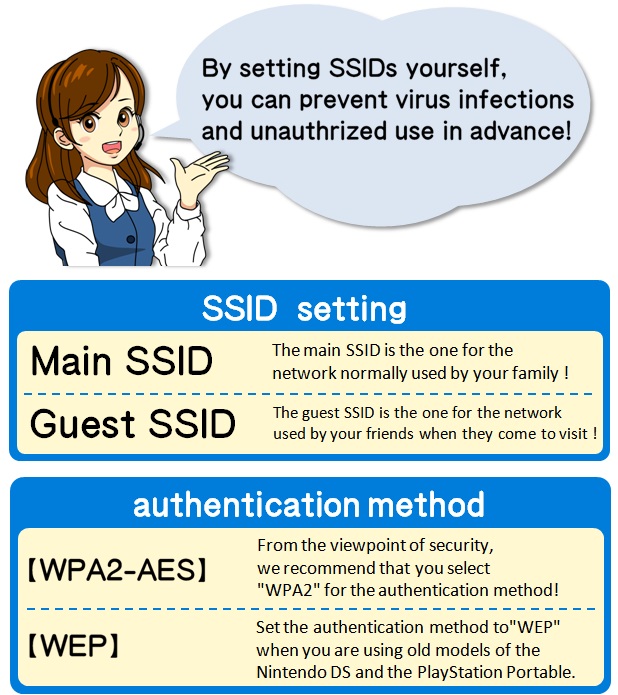 By setting SSIDs yourself, you can prevent virus infections and unauthrized use in advance!

SSID setting

Main SSID
The main SSID is the one for the network normally used by your family !

Guest SSID
The guest SSID is the one for the network used by your friends when they come to visit !

authentication method

【WPA2-AES】
From the viewpoint of security, we recommend that you select "WPA2" for the authentication method!

【WEP】
Set the authentication method to"WEP" when you are using old models of the Nintendo DS and the PlayStation Portable.